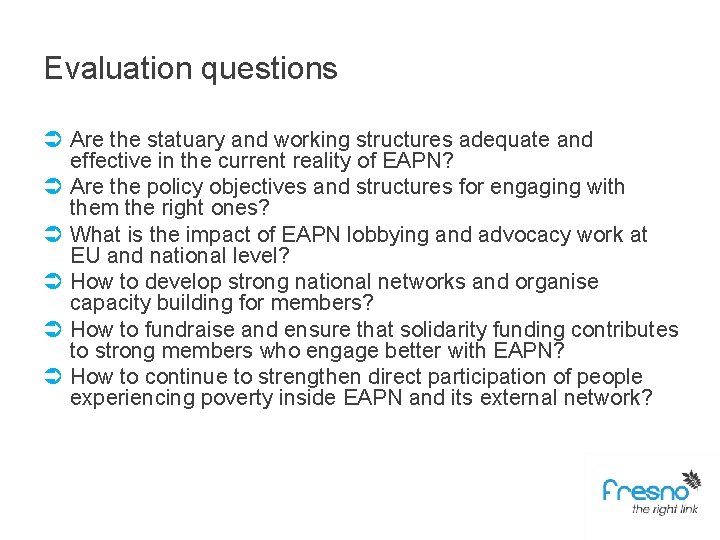 Evaluation questions

➲ Are the statuary and working structures adequate and effective in the current reality of EAPN?
➲ Are the policy objectives and structures for engaging with them the right ones?
➲ What is the impact of EAPN lobbying and advocacy work at EU and national level?
➲ How to develop strong national networks and organise capacity building for members?
➲ How to fundraise and ensure that solidarity funding contributes to strong members who engage better with EAPN?
➲ How to continue to strengthen direct participation of people experiencing poverty inside EAPN and its external network?

fresno
the right link